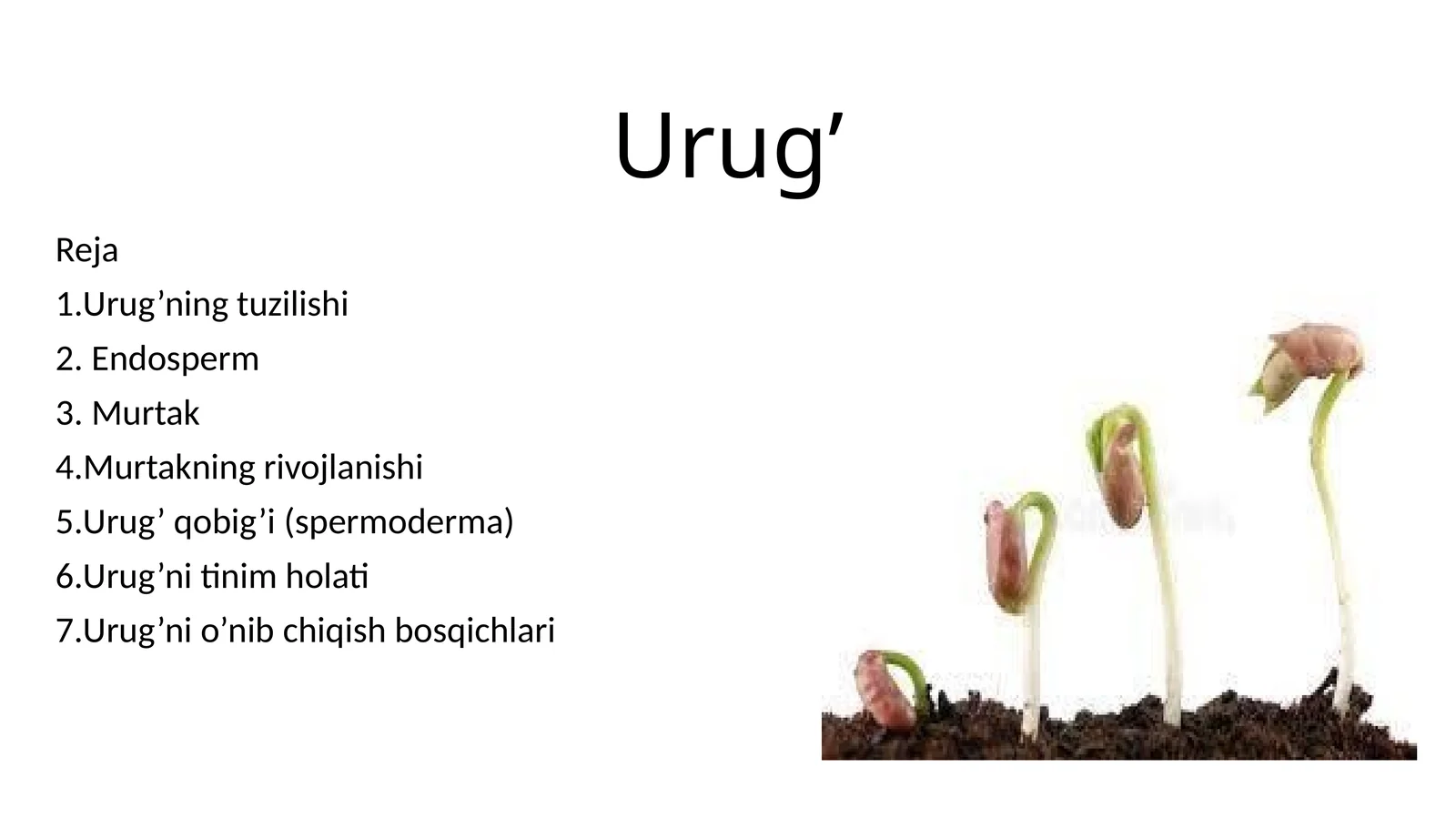 Urug’

Reja

1.Urug’ning tuzilishi

2. Endosperm

3. Murtak

4.Murtakning rivojlanishi

5.Urug’ qobig’i (spermoderma)

6.Urug’ni tinim holati

7.Urug’ni o’nib chiqish bosqichlari